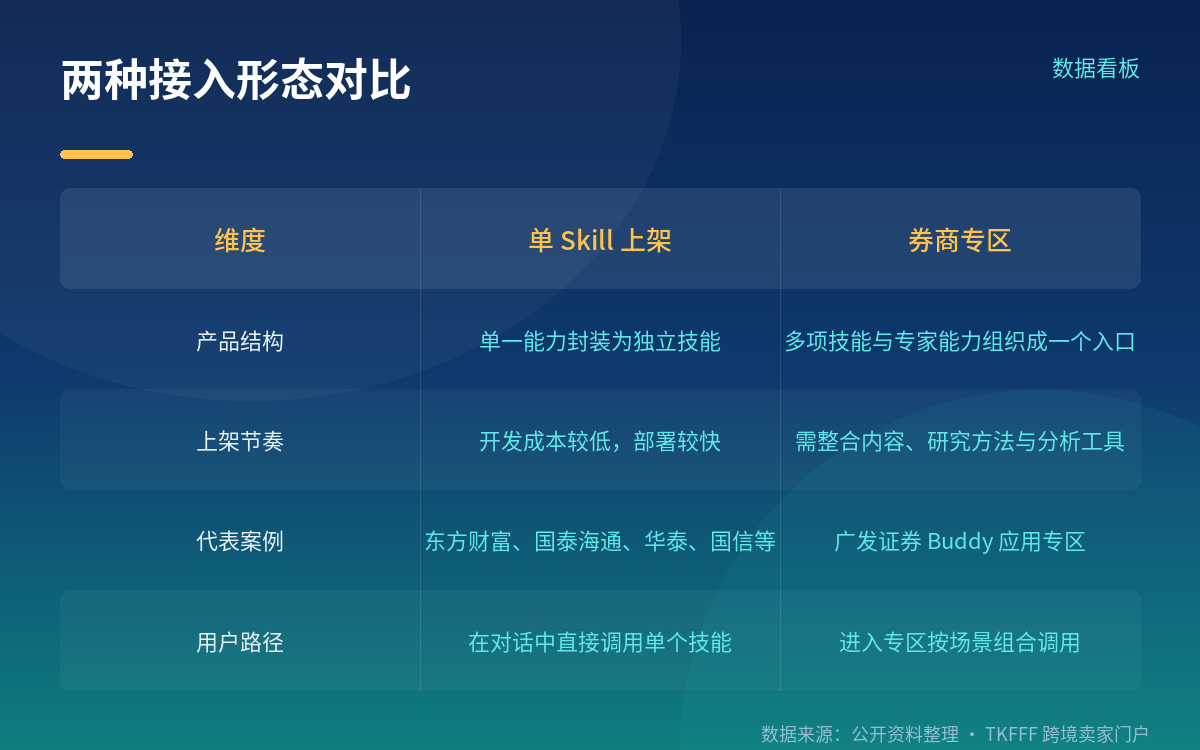 两种接入形态对比

数据看板

| 维度 | 单 Skill 上架 | 券商专区 |
|---|---|---|
| 产品结构 | 单一能力封装为独立技能 | 多项技能与专家能力组织成一个入口 |
| 上架节奏 | 开发成本较低，部署较快 | 需整合内容、研究方法与分析工具 |
| 代表案例 | 东方财富、国泰海通、华泰、国信等 | 广发证券 Buddy 应用专区 |
| 用户路径 | 在对话中直接调用单个技能 | 进入专区按场景组合调用 |

数据来源：公开资料整理 · TKFFF 跨境卖家门户